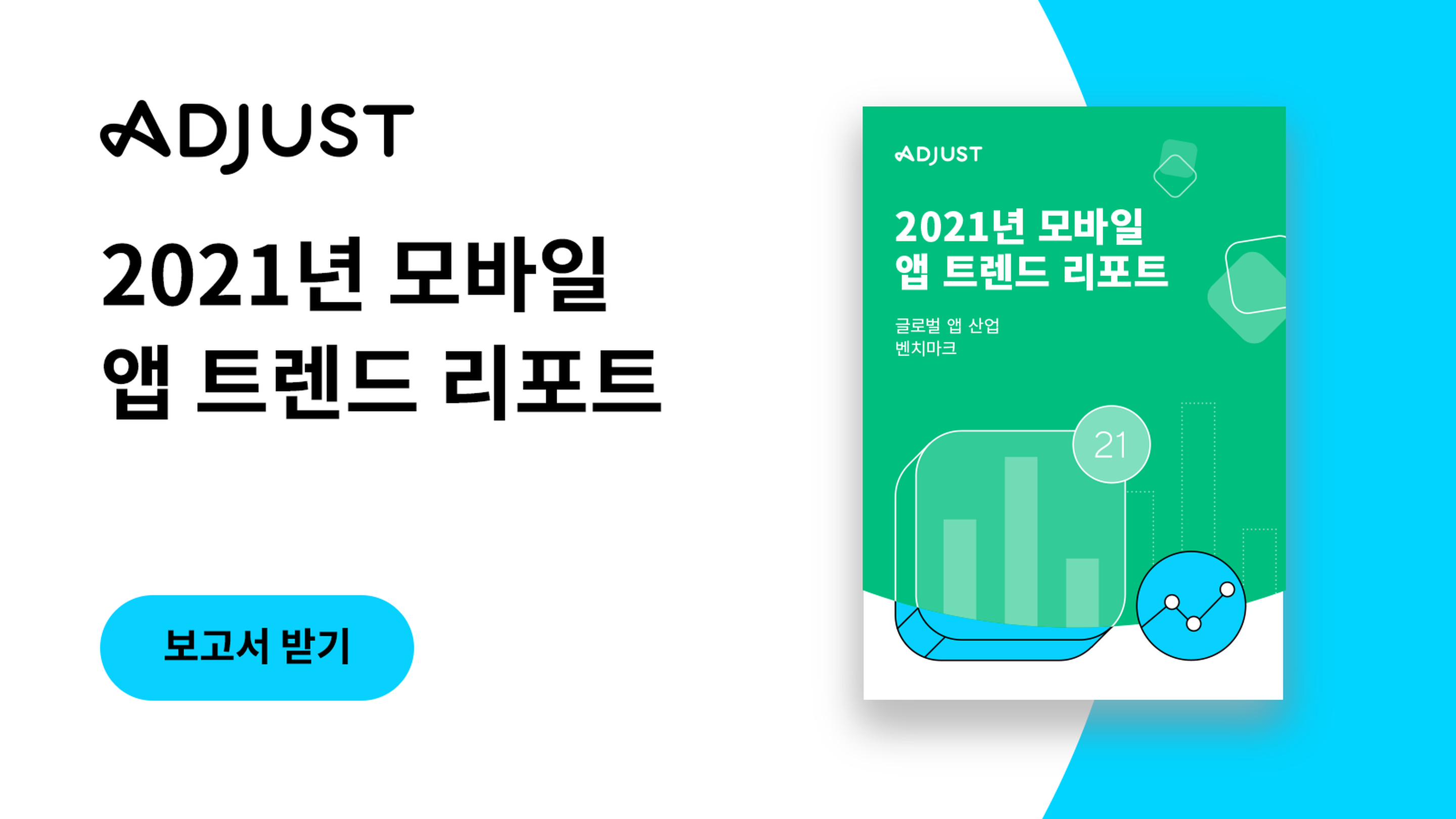 ADJUST

2021년 모바일 앱 트렌드 리포트

보고서 받기

ADJUST

2021년 모바일 앱 트렌드 리포트

글로벌 앱 산업 벤치마크

21